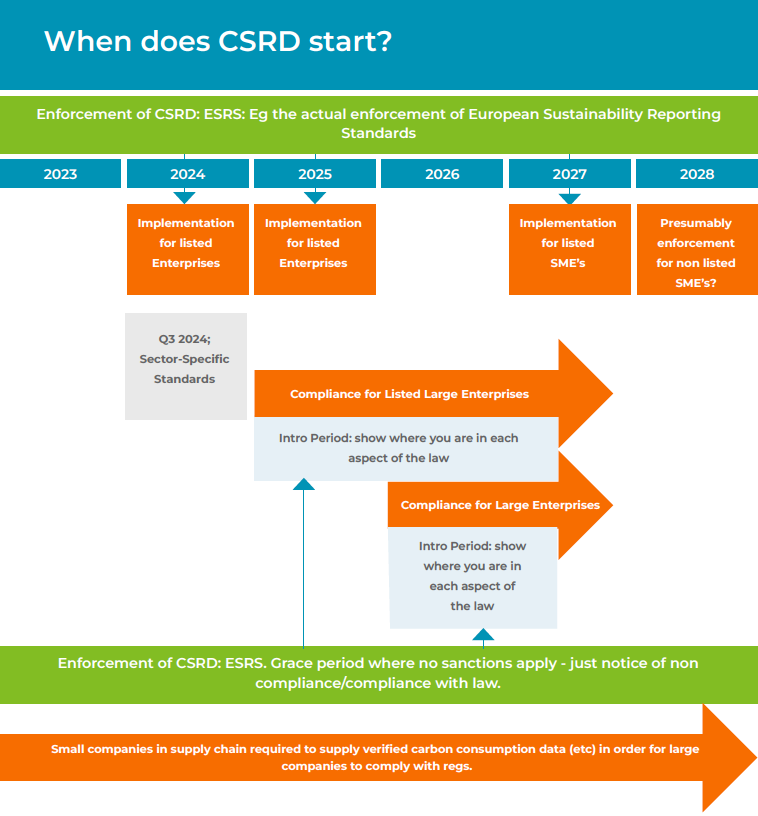 When does CSRD start?

Enforcement of CSRD: ESRS: Eg the actual enforcement of European Sustainability Reporting Standards

2023

2024

2025

2026

2027

2028

Implementation for listed Enterprises

Implementation for listed Enterprises

Implementation for listed SME's

Presumably enforcement for non listed SME's?

Q3 2024; Sector-Specific Standards

Compliance for Listed Large Enterprises

Intro Period: show where you are in each aspect of the law

Compliance for Large Enterprises

Intro Period: show where you are in each aspect of the law

Enforcement of CSRD: ESRS. Grace period where no sanctions apply - just notice of non compliance/compliance with law.

Small companies in supply chain required to supply verified carbon consumption data (etc) in order for large companies to comply with regs.